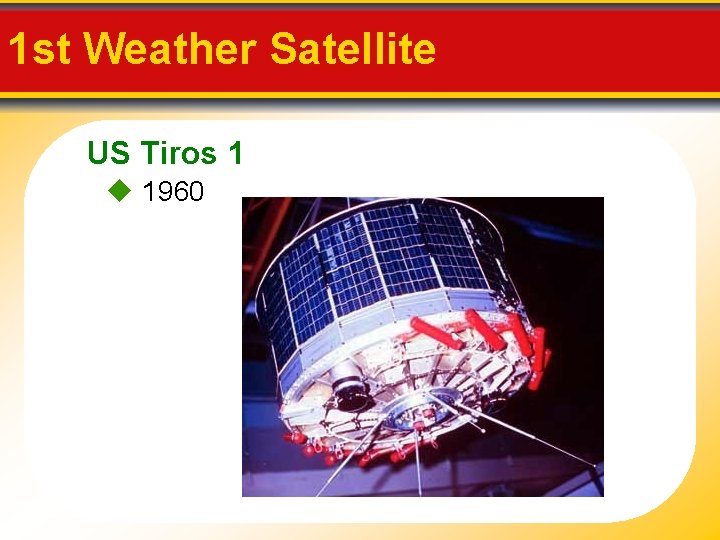 1st Weather Satellite

US Tiros 1

1960